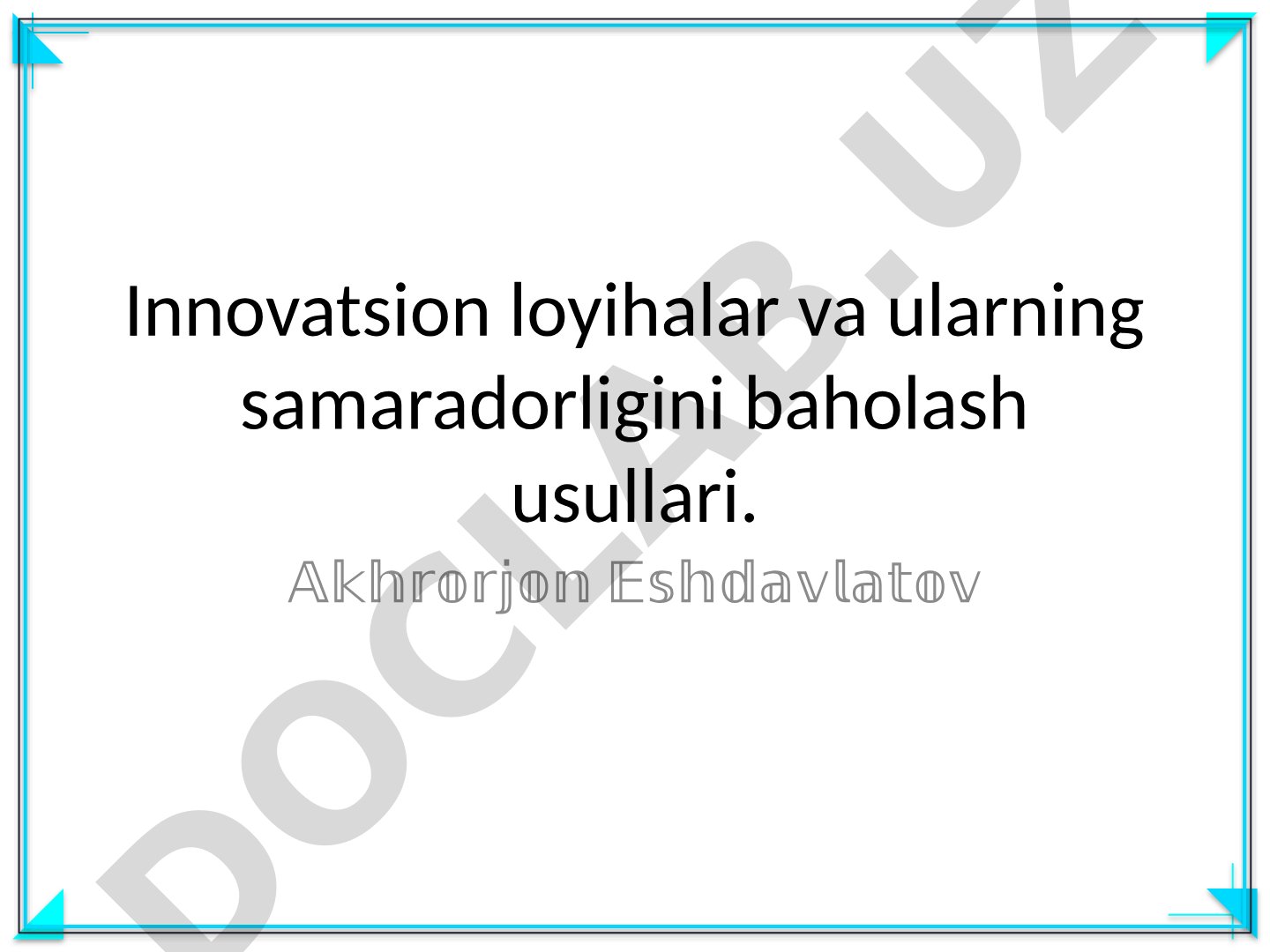 Innovatsion loyihalar va ularning samaradorligini baholash usullari.

Akhrorjon Eshdavlatov

DOCLAB.UZ